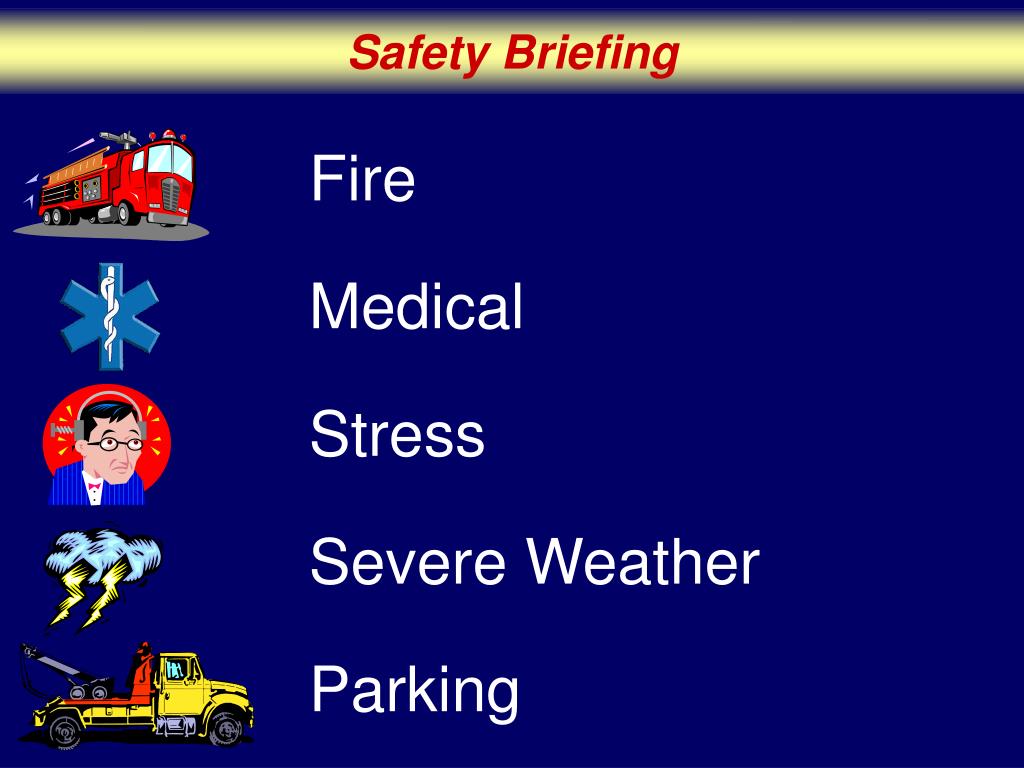 Safety Briefing

Fire

Medical

Stress

Severe Weather

Parking